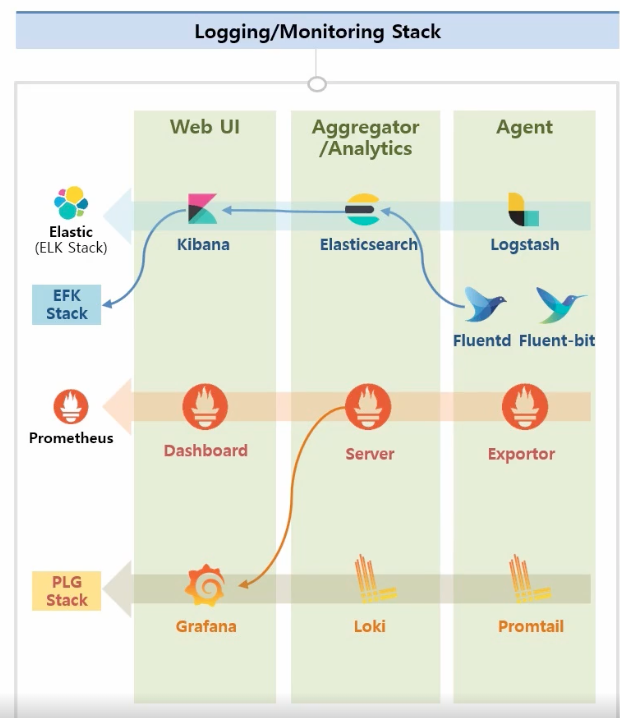 Logging/Monitoring Stack

Web UI

Aggregator /Analytics

Agent

Elastic (ELK Stack)

Kibana

Elasticsearch

Logstash

EFK Stack

Fluentd

Fluent-bit

Prometheus

Dashboard

Server

Exportor

PLG Stack

Grafana

Loki

Promtail